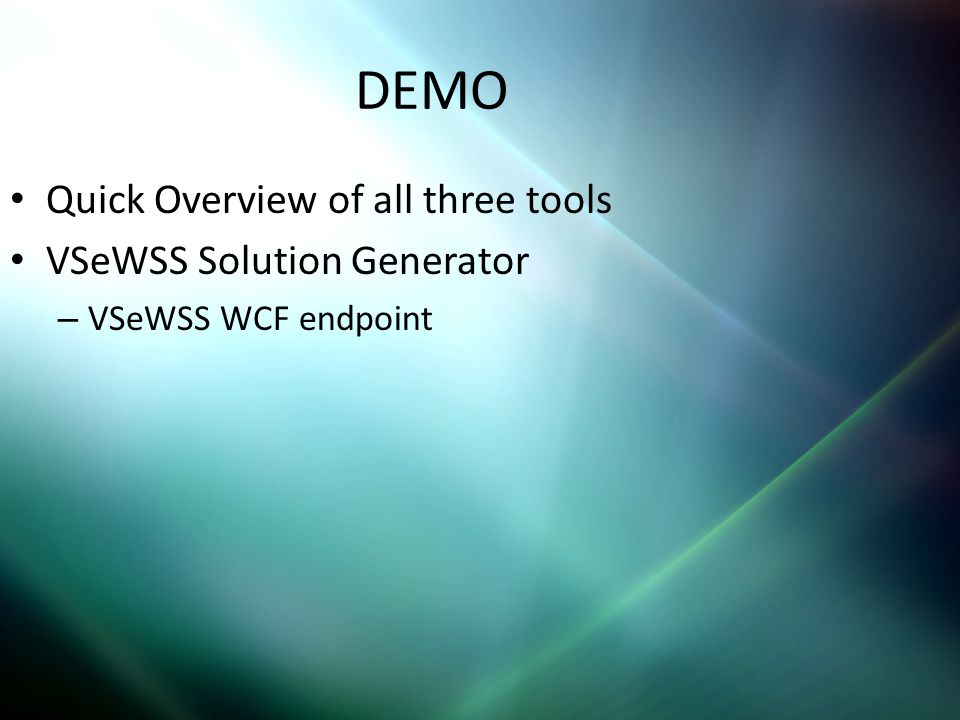 DEMO

• Quick Overview of all three tools
• VSeWSS Solution Generator
– VSeWSS WCF endpoint